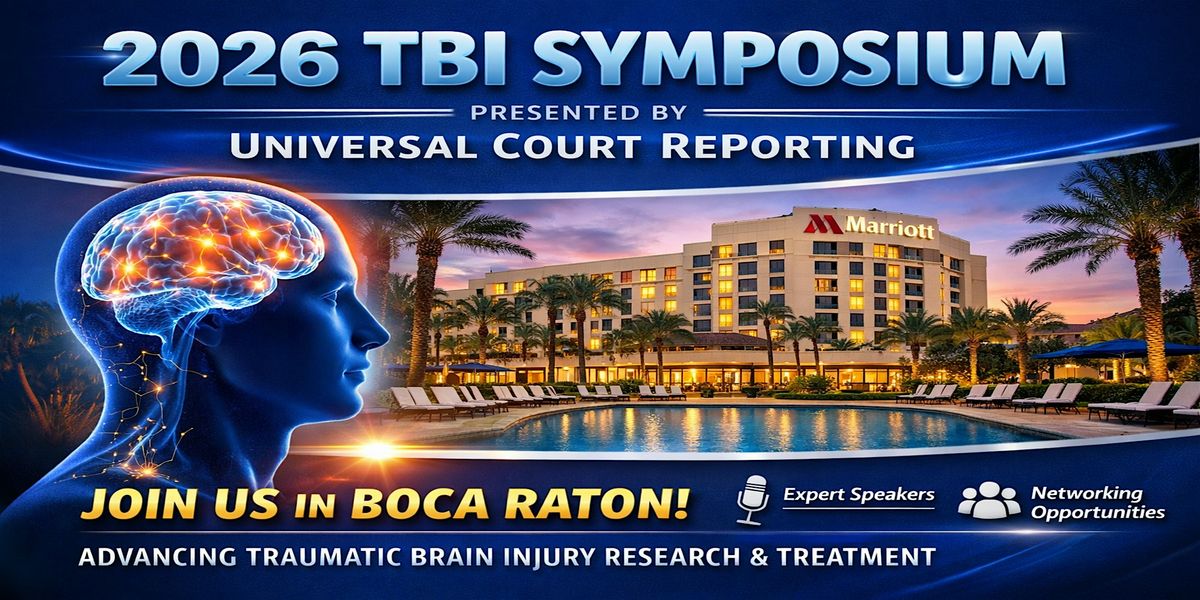 2026 TBI SYMPOSIUM

PRESENTED BY

UNIVERSAL COURT REPORTING

Marriott

JOIN US IN BOCA RATON!

Expert Speakers

Networking Opportunities

ADVANCING TRAUMATIC BRAIN INJURY RESEARCH & TREATMENT